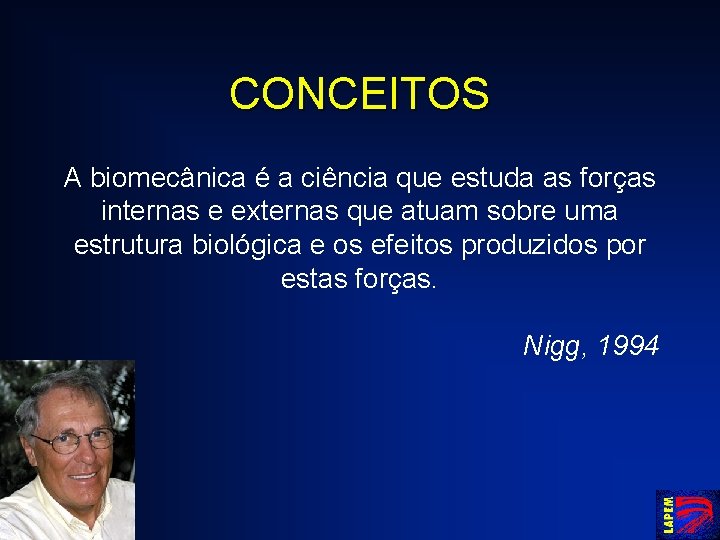 CONCEITOS

A biomecânica é a ciência que estuda as forças internas e externas que atuam sobre uma estrutura biológica e os efeitos produzidos por estas forças.

Nigg, 1994

LAPEM